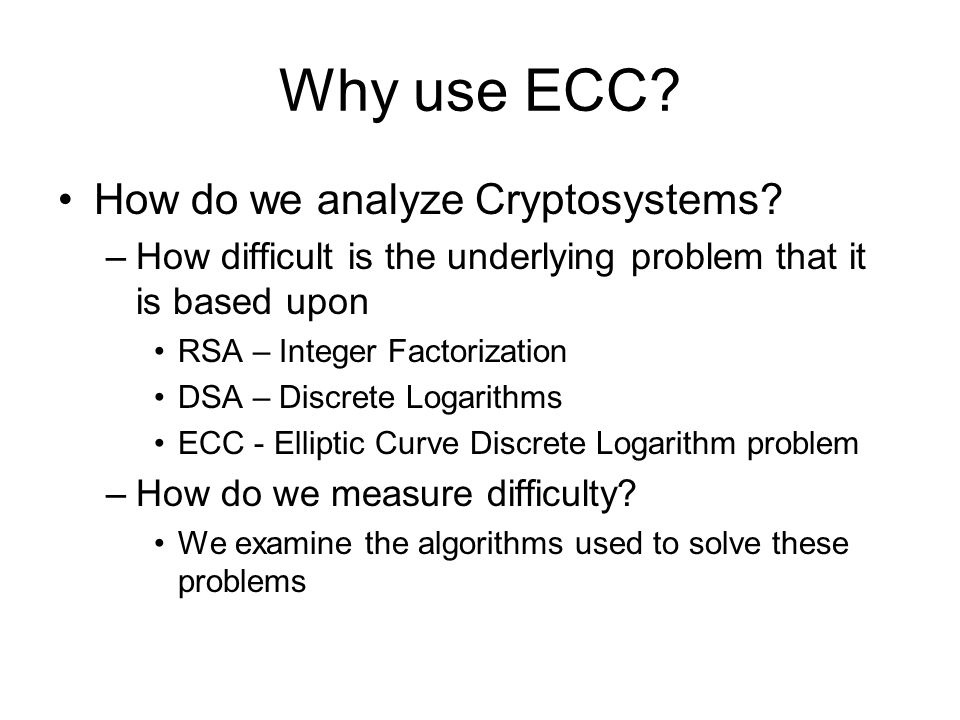 Why use ECC?

• How do we analyze Cryptosystems?
– How difficult is the underlying problem that it is based upon
• RSA – Integer Factorization
• DSA – Discrete Logarithms
• ECC - Elliptic Curve Discrete Logarithm problem
– How do we measure difficulty?
• We examine the algorithms used to solve these problems